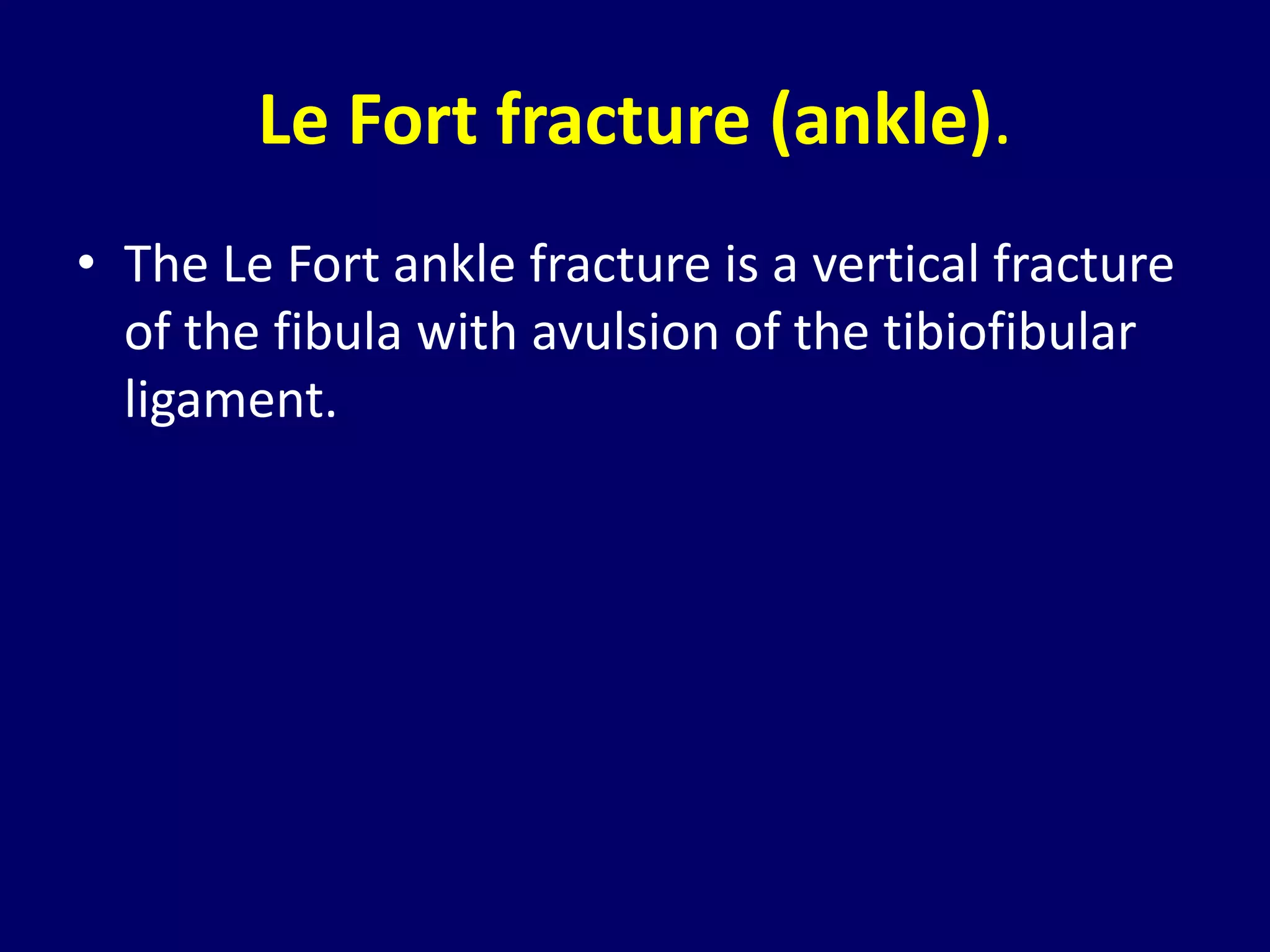 Le Fort fracture (ankle).

• The Le Fort ankle fracture is a vertical fracture of the fibula with avulsion of the tibiofibular ligament.